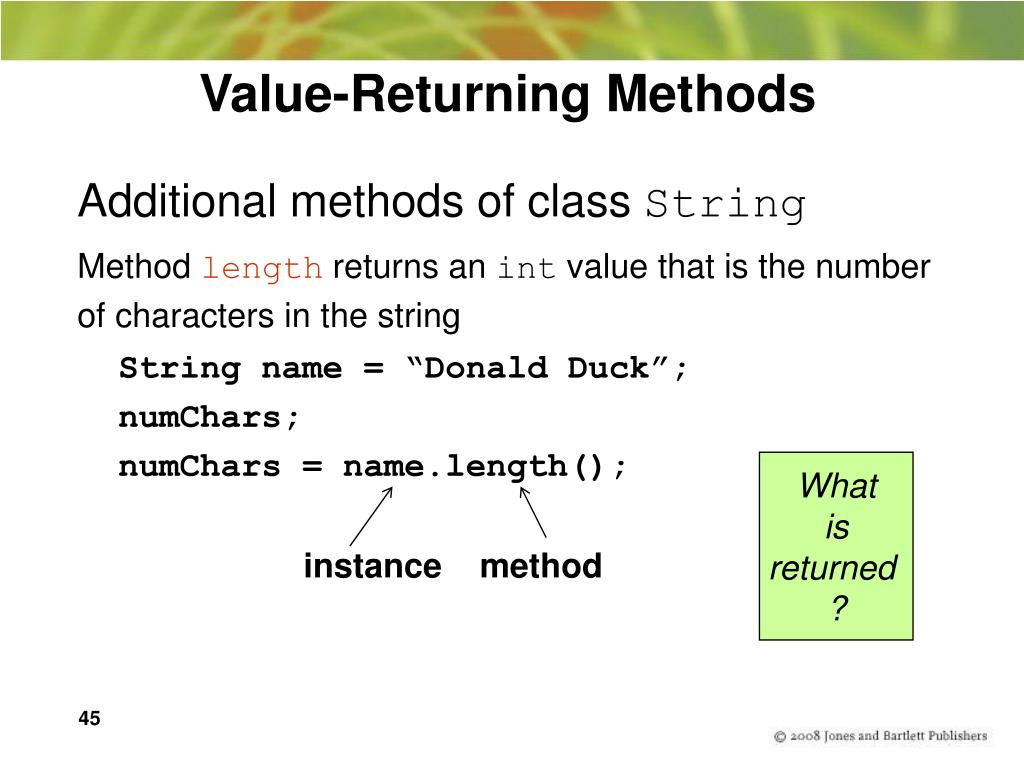 Value-Returning Methods

Additional methods of class String

Method length returns an int value that is the number of characters in the string

String name = “Donald Duck”;
numChars;
numChars = name.length();

instance method

What is returned ?

45

© 2008 Jones and Bartlett Publishers